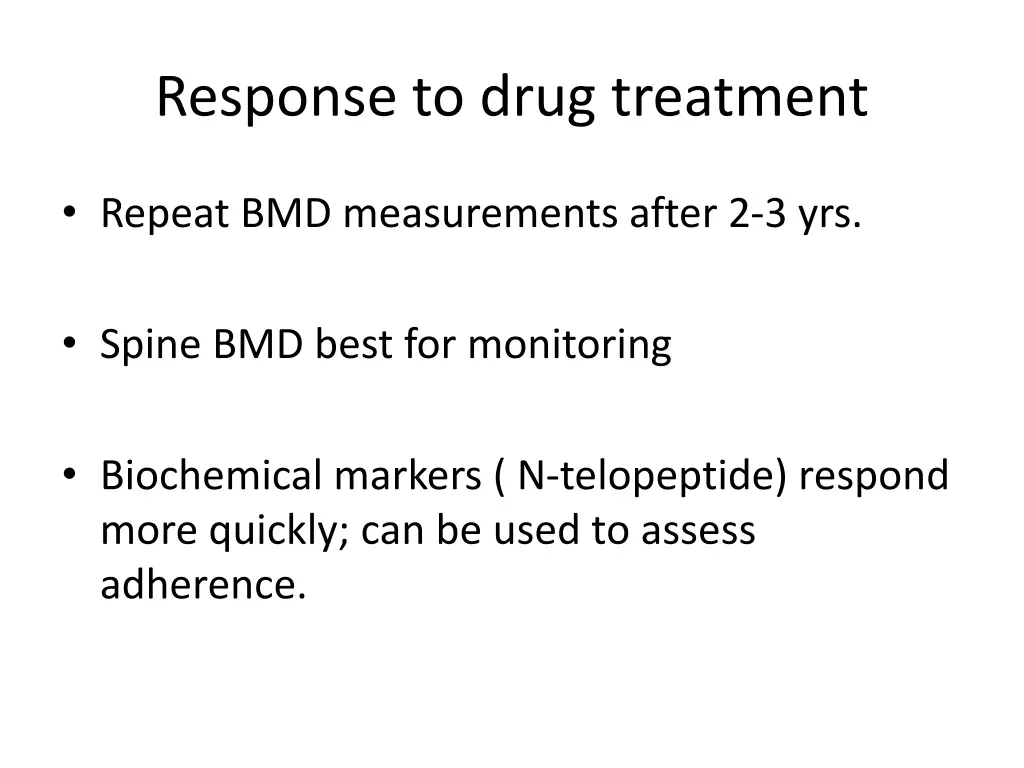 Response to drug treatment

• Repeat BMD measurements after 2-3 yrs.

• Spine BMD best for monitoring

• Biochemical markers ( N-telopeptide) respond more quickly; can be used to assess adherence.